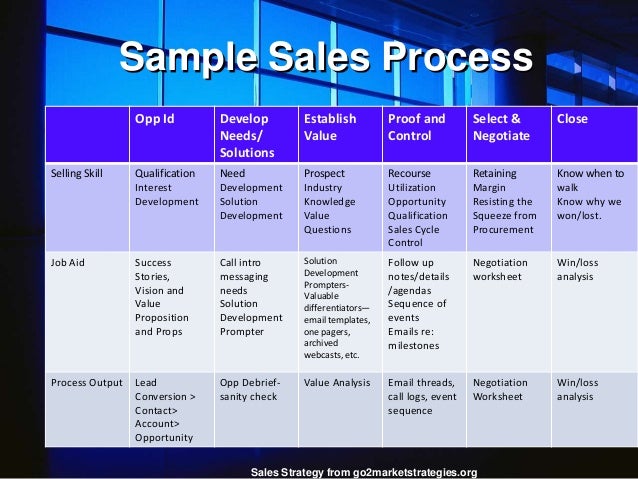 Sample Sales Process

| | Opp Id | Develop Needs/ Solutions | Establish Value | Proof and Control | Select & Negotiate | Close |
|---|---|---|---|---|---|---|
| Selling Skill | Qualification Interest Development | Need Development Solution Development | Prospect Industry Knowledge Value Questions | Recourse Utilization Opportunity Qualification Sales Cycle Control | Retaining Margin Resisting the Squeeze from Procurement | Know when to walk Know why we won/lost. |
| Job Aid | Success Stories, Vision and Value Proposition and Props | Call intro messaging needs Solution Development Prompter | Solution Development Prompters- Valuable differentiators— email templates, one pagers, archived webcasts, etc. | Follow up notes/details /agendas Sequence of events Emails re: milestones | Negotiation worksheet | Win/loss analysis |
| Process Output | Lead Conversion > Contact> Account> Opportunity | Opp Debrief- sanity check | Value Analysis | Email threads, call logs, event sequence | Negotiation Worksheet | Win/loss analysis |

Sales Strategy from go2marketstrategies.org